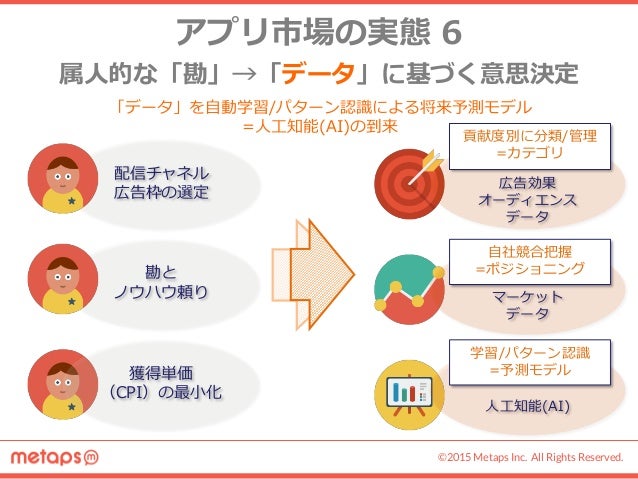 アプリ市場の実態 6

属人的な「勘」→「データ」に基づく意思決定

「データ」を自動学習/パターン認識による将来予測モデル
=人工知能(AI)の到来

配信チャネル
広告枠の選定

勘と
ノウハウ頼り

獲得単価
(CPI)の最小化

貢献度別に分類/管理
=カテゴリ

広告効果
オーディエンス
データ

自社競合把握
=ポジショニング

マーケット
データ

学習/パターン認識
=予測モデル

人工知能(AI)

metaps

©2015 Metaps Inc. All Rights Reserved.